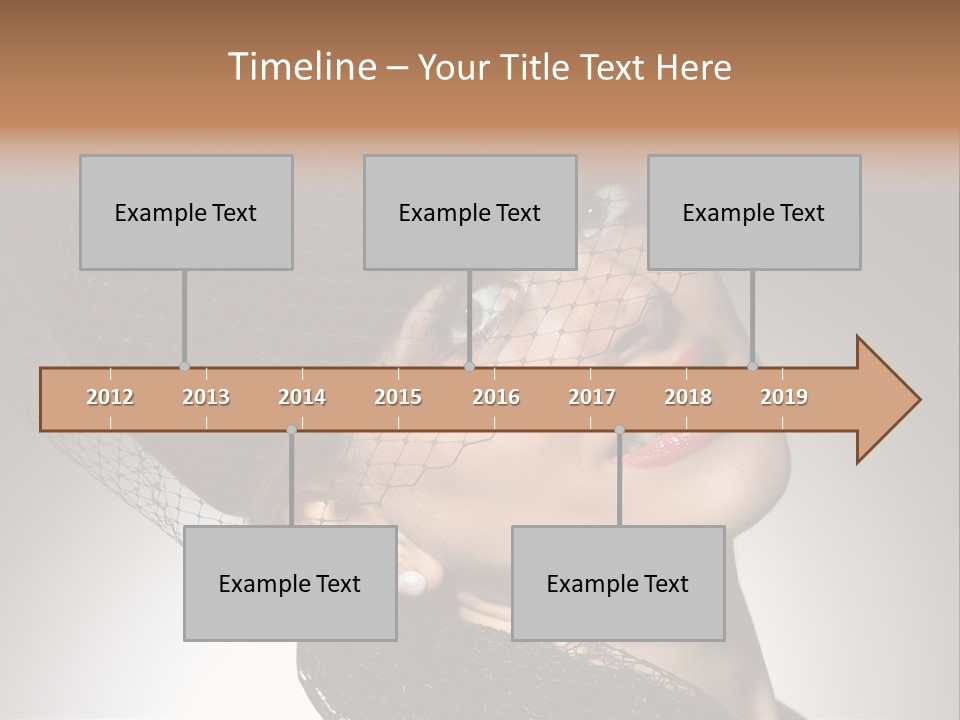 Timeline – Your Title Text Here

Example Text

Example Text

Example Text

2012 2013 2014 2015 2016 2017 2018 2019

Example Text

Example Text